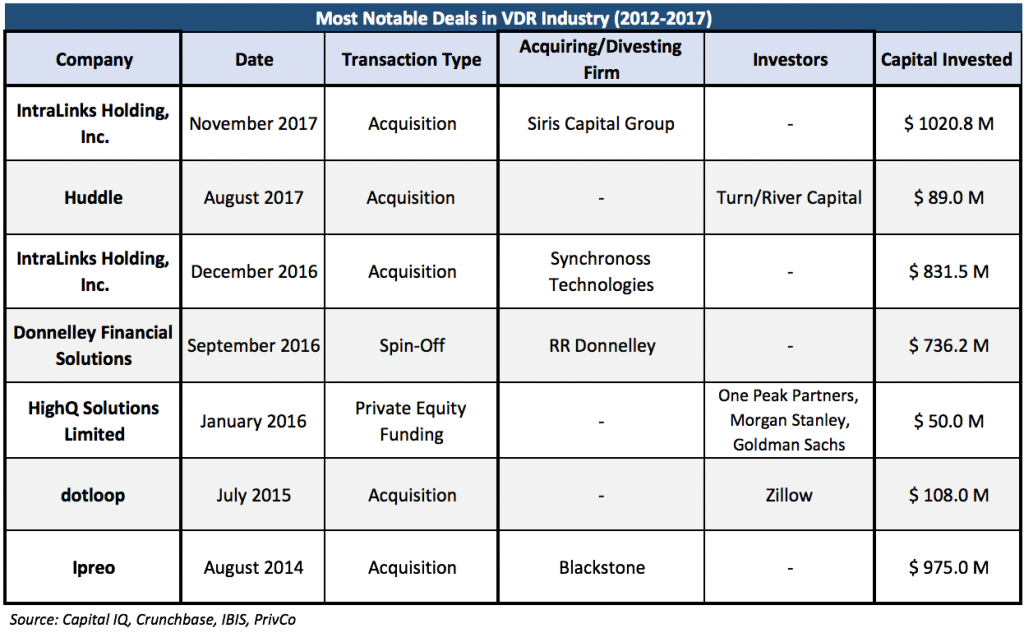 Most Notable Deals in VDR Industry (2012-2017)

| Company | Date | Transaction Type | Acquiring/Divesting Firm | Investors | Capital Invested |
|---|---|---|---|---|---|
| IntraLinks Holding, Inc. | November 2017 | Acquisition | Siris Capital Group | - | \$ 1020.8 M |
| Huddle | August 2017 | Acquisition | - | Turn/River Capital | \$ 89.0 M |
| IntraLinks Holding, Inc. | December 2016 | Acquisition | Synchronoss Technologies | - | \$ 831.5 M |
| Donnelley Financial Solutions | September 2016 | Spin-Off | RR Donnelley | - | \$ 736.2 M |
| HighQ Solutions Limited | January 2016 | Private Equity Funding | - | One Peak Partners, Morgan Stanley, Goldman Sachs | \$ 50.0 M |
| dotloop | July 2015 | Acquisition | - | Zillow | \$ 108.0 M |
| Ipreo | August 2014 | Acquisition | Blackstone | - | \$ 975.0 M |

Source: Capital IQ, Crunchbase, IBIS, PrivCo